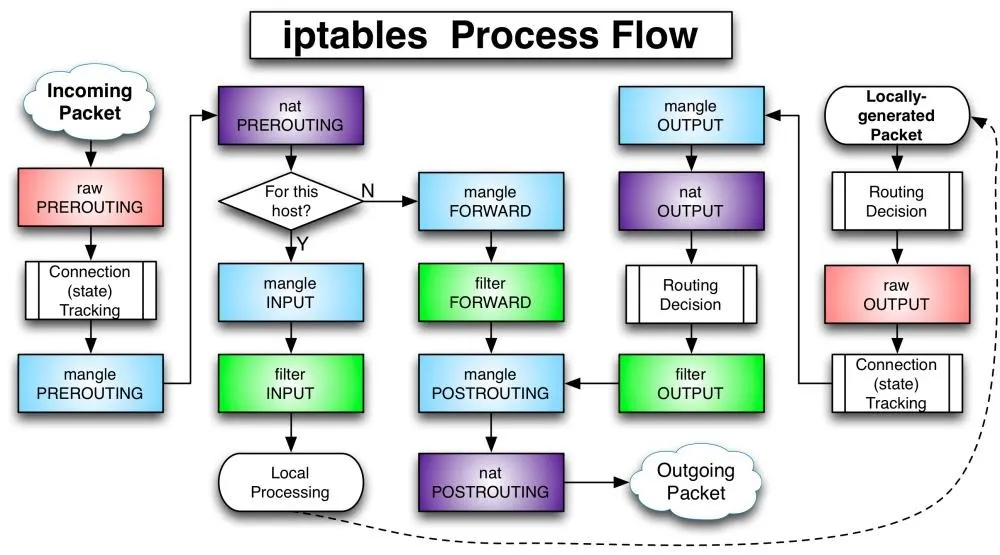 iptables Process Flow

Incoming Packet

raw PREROUTING

Connection (state) Tracking

mangle PREROUTING

nat PREROUTING

For this host?

N

Y

mangle INPUT

filter INPUT

Local Processing

mangle FORWARD

filter FORWARD

mangle POSTROUTING

nat POSTROUTING

Outgoing Packet

mangle OUTPUT

nat OUTPUT

Routing Decision

filter OUTPUT

Locally-generated Packet

Routing Decision

raw OUTPUT

Connection (state) Tracking